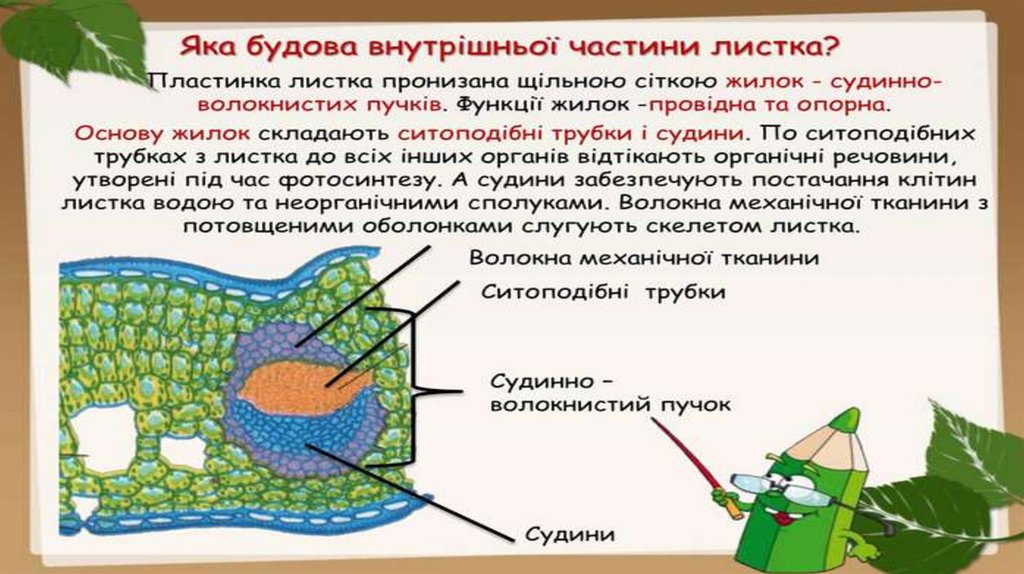 Яка будова внутрішньої частини листка?

Пластинка листка пронизана щільною сіткою жилок - судинно-волокнистих пучків. Функції жилок -провідна та опорна.

Основу жилок складають ситоподібні трубки і судини. По ситоподібних трубках з листка до всіх інших органів відтікають органічні речовини, утворені під час фотосинтезу. А судини забезпечують постачання клітин листка водою та неорганічними сполуками. Волокна механічної тканини з потовщеними оболонками слугують скелетом листка.

Волокна механічної тканини

Ситоподібні трубки

Судинно – волокнистий пучок

Судини